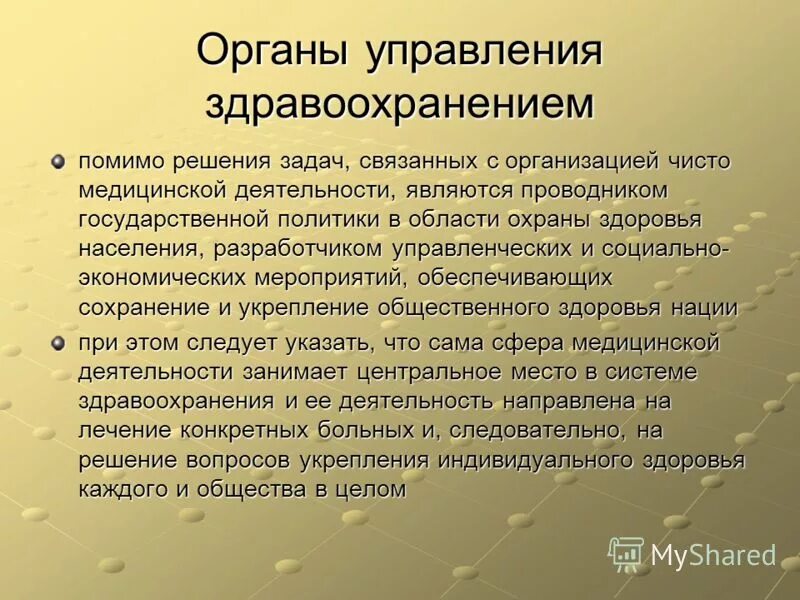 Органы управления здравоохранением

помимо решения задач, связанных с организацией чисто медицинской деятельности, являются проводником государственной политики в области охраны здоровья населения, разработчиком управленческих и социально-экономических мероприятий, обеспечивающих сохранение и укрепление общественного здоровья нации

при этом следует указать, что сама сфера медицинской деятельности занимает центральное место в системе здравоохранения и ее деятельность направлена на лечение конкретных больных и, следовательно, на решение вопросов укрепления индивидуального здоровья каждого и общества в целом

MyShared